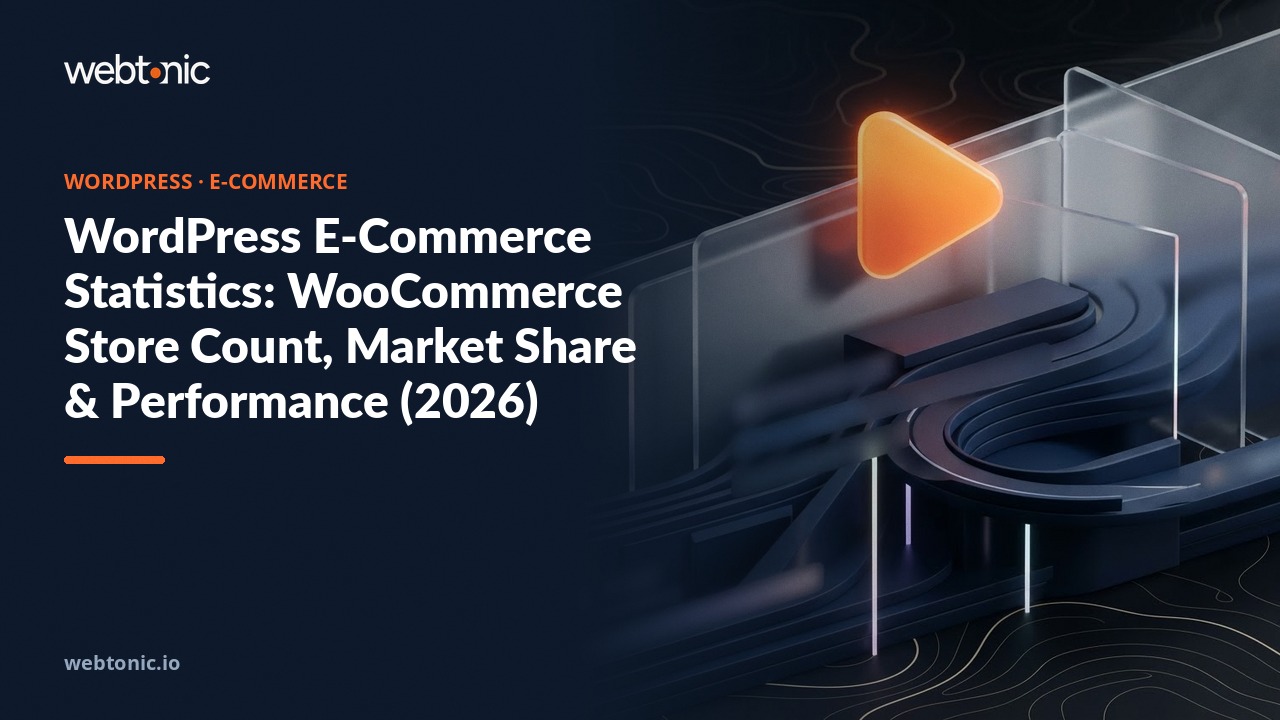 webtonic

WORDPRESS · E-COMMERCE

WordPress E-Commerce Statistics: WooCommerce Store Count, Market Share & Performance (2026)

webtonic.io